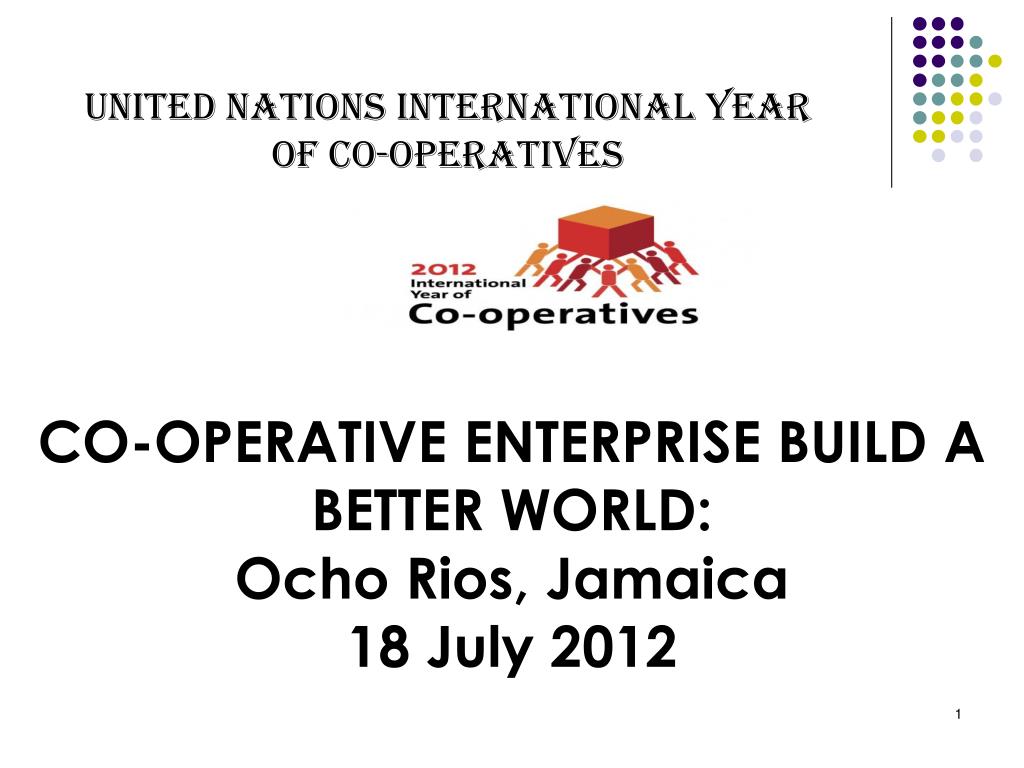 UNITED NATIONS INTERNATIONAL YEAR OF CO-OPERATIVES

2012 International Year of Co-operatives

CO-OPERATIVE ENTERPRISE BUILD A BETTER WORLD:
Ocho Rios, Jamaica
18 July 2012

1